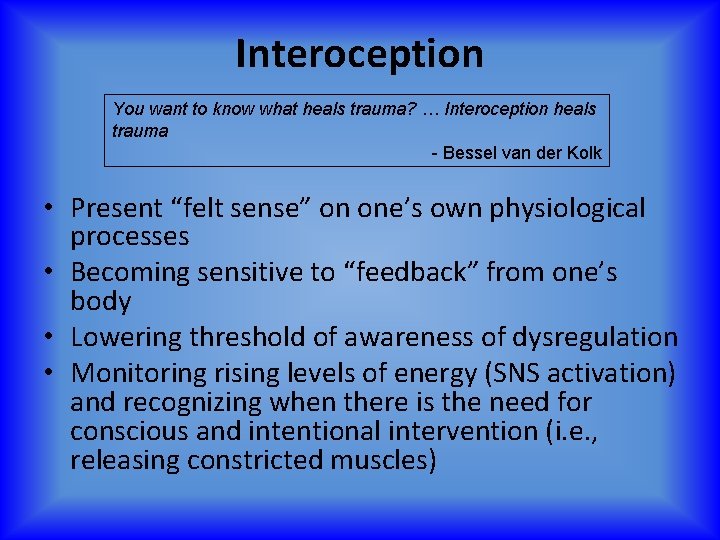 Interoception

You want to know what heals trauma? … Interoception heals trauma

- Bessel van der Kolk

• Present “felt sense” on one’s own physiological processes
• Becoming sensitive to “feedback” from one’s body
• Lowering threshold of awareness of dysregulation
• Monitoring rising levels of energy (SNS activation) and recognizing when there is the need for conscious and intentional intervention (i.e., releasing constricted muscles)